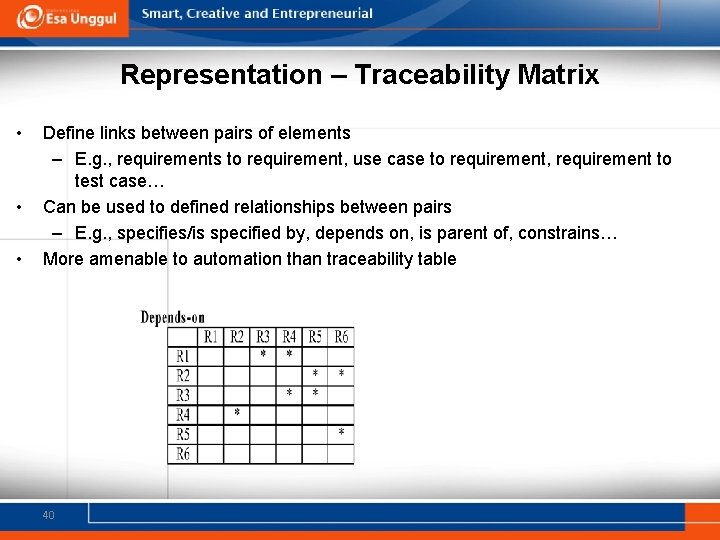 Esa Unggul

Smart, Creative and Entrepreneurial

Representation – Traceability Matrix

• Define links between pairs of elements
– E.g., requirements to requirement, use case to requirement, requirement to test case…
• Can be used to defined relationships between pairs
– E.g., specifies/is specified by, depends on, is parent of, constrains…
• More amenable to automation than traceability table

Depends-on

| | R1 | R2 | R3 | R4 | R5 | R6 |
|---|---|---|---|---|---|---|
| R1 | | | * | * | | |
| R2 | | | | | * | * |
| R3 | | | | * | * | |
| R4 | | * | | | | |
| R5 | | | | | | * |
| R6 | | | | | | |

40